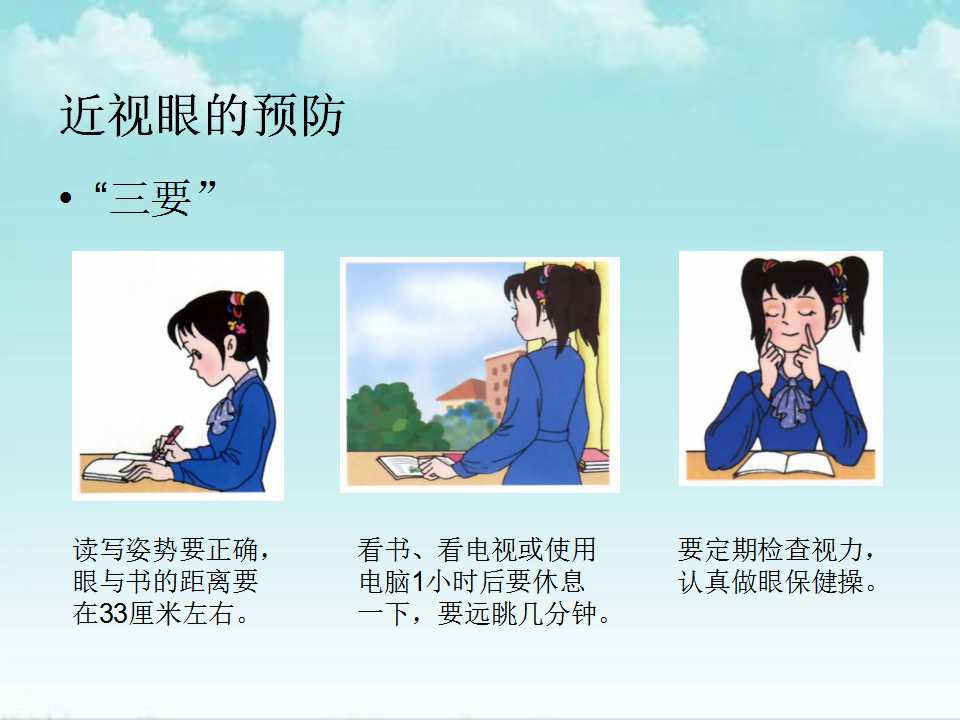 近视眼的预防

• “三要”

读写姿势要正确，眼与书的距离要在33厘米左右。

看书、看电视或使用电脑1小时后要休息一下，要远眺几分钟。

要定期检查视力，认真做眼保健操。